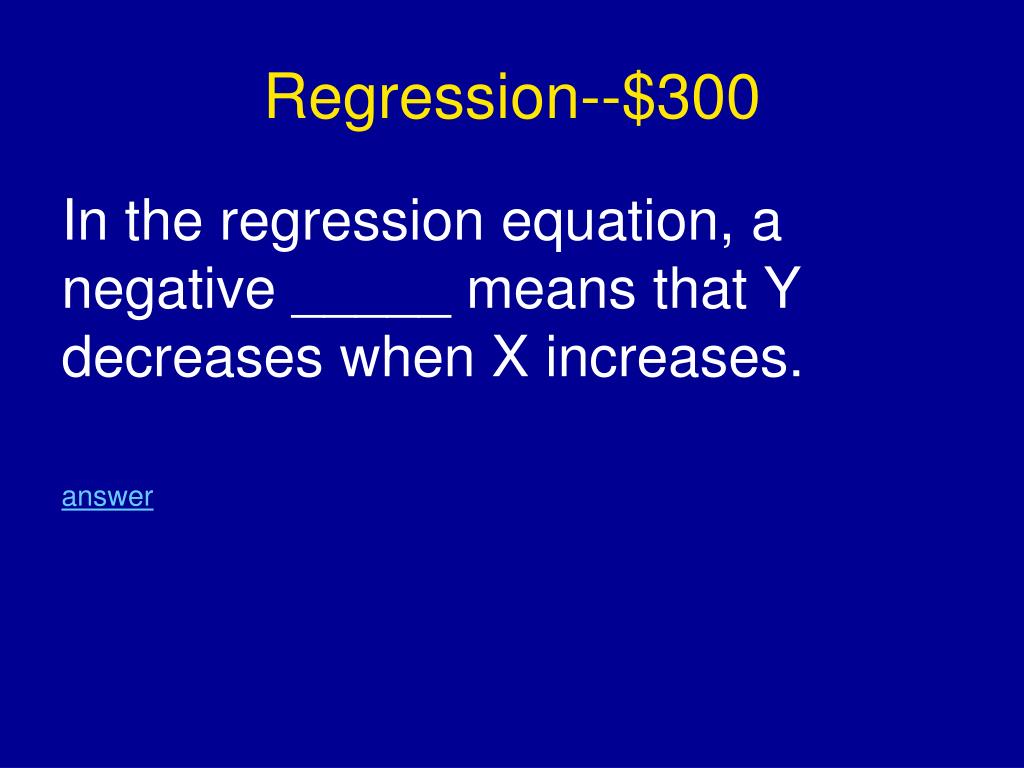 Regression--\$300

In the regression equation, a negative _____ means that Y decreases when X increases.

answer